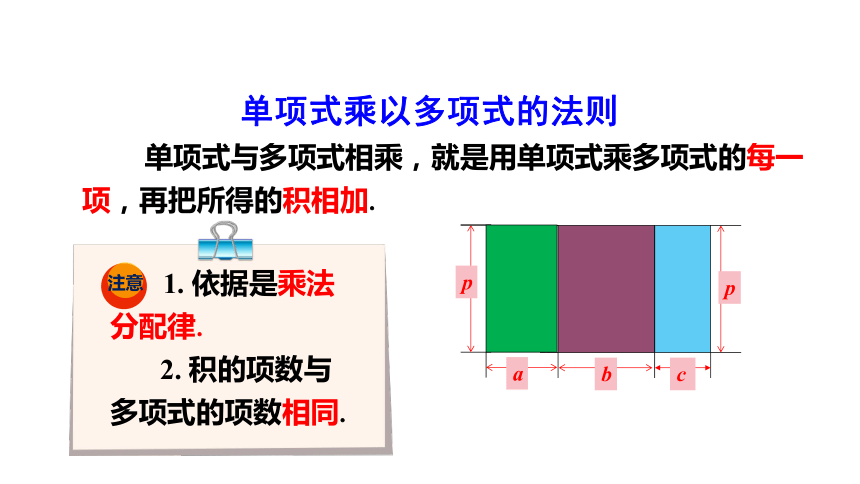 单项式乘以多项式的法则

单项式与多项式相乘，就是用单项式乘多项式的每一项，再把所得的积相加.

注意 1. 依据是乘法分配律.

2. 积的项数与多项式的项数相同.

$p$

$p$

$a$ $b$ $c$